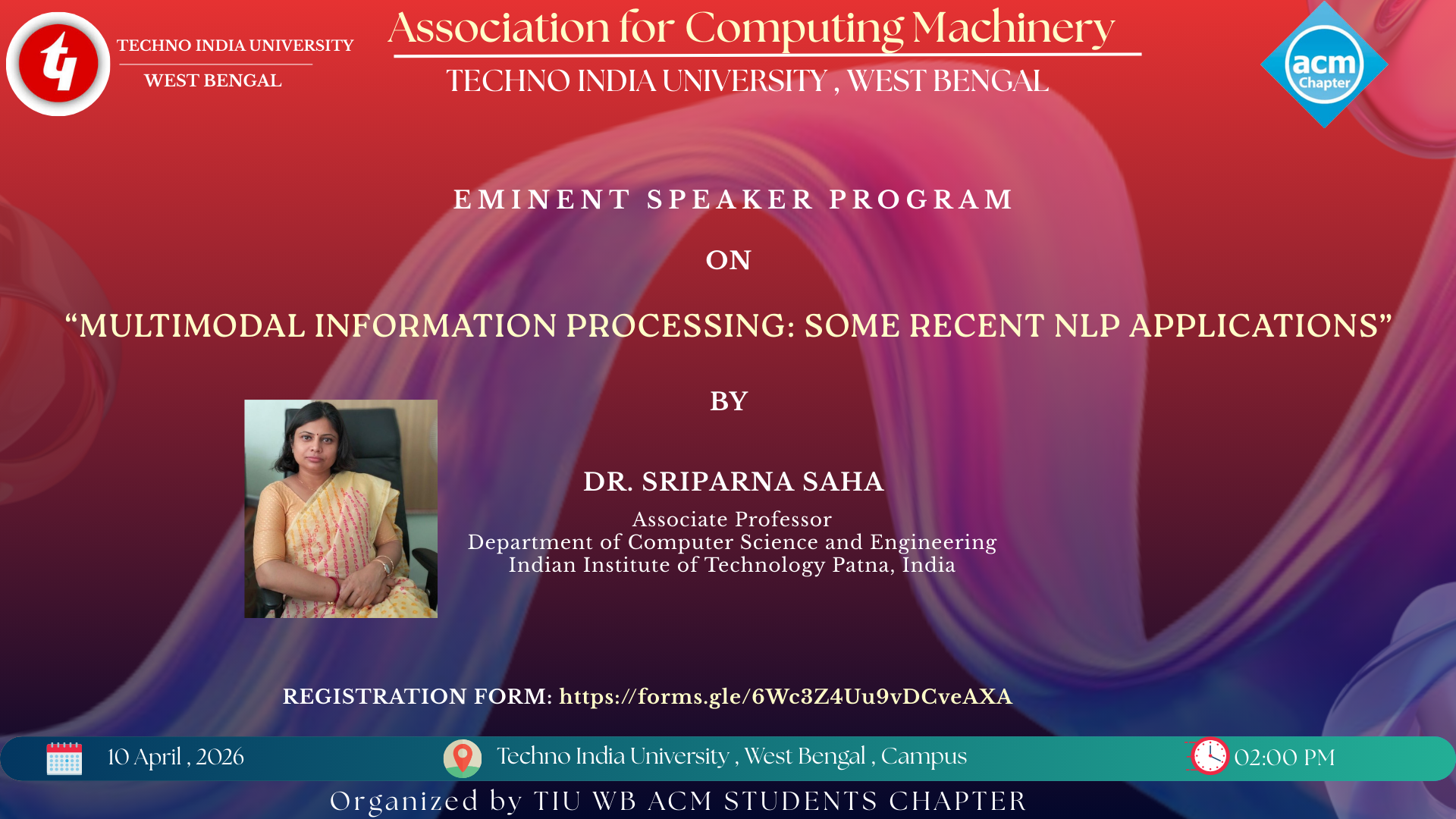 TECHNO INDIA UNIVERSITY
WEST BENGAL

Association for Computing Machinery
TECHNO INDIA UNIVERSITY , WEST BENGAL

acm Chapter

EMINENT SPEAKER PROGRAM

ON

“MULTIMODAL INFORMATION PROCESSING: SOME RECENT NLP APPLICATIONS”

BY

DR. SRIPARNA SAHA

Associate Professor
Department of Computer Science and Engineering
Indian Institute of Technology Patna, India

REGISTRATION FORM: https://forms.gle/6Wc3Z4Uu9vDCveAXA

10 April , 2026

Techno India University , West Bengal , Campus

02:00 PM

Organized by TIU WB ACM STUDENTS CHAPTER